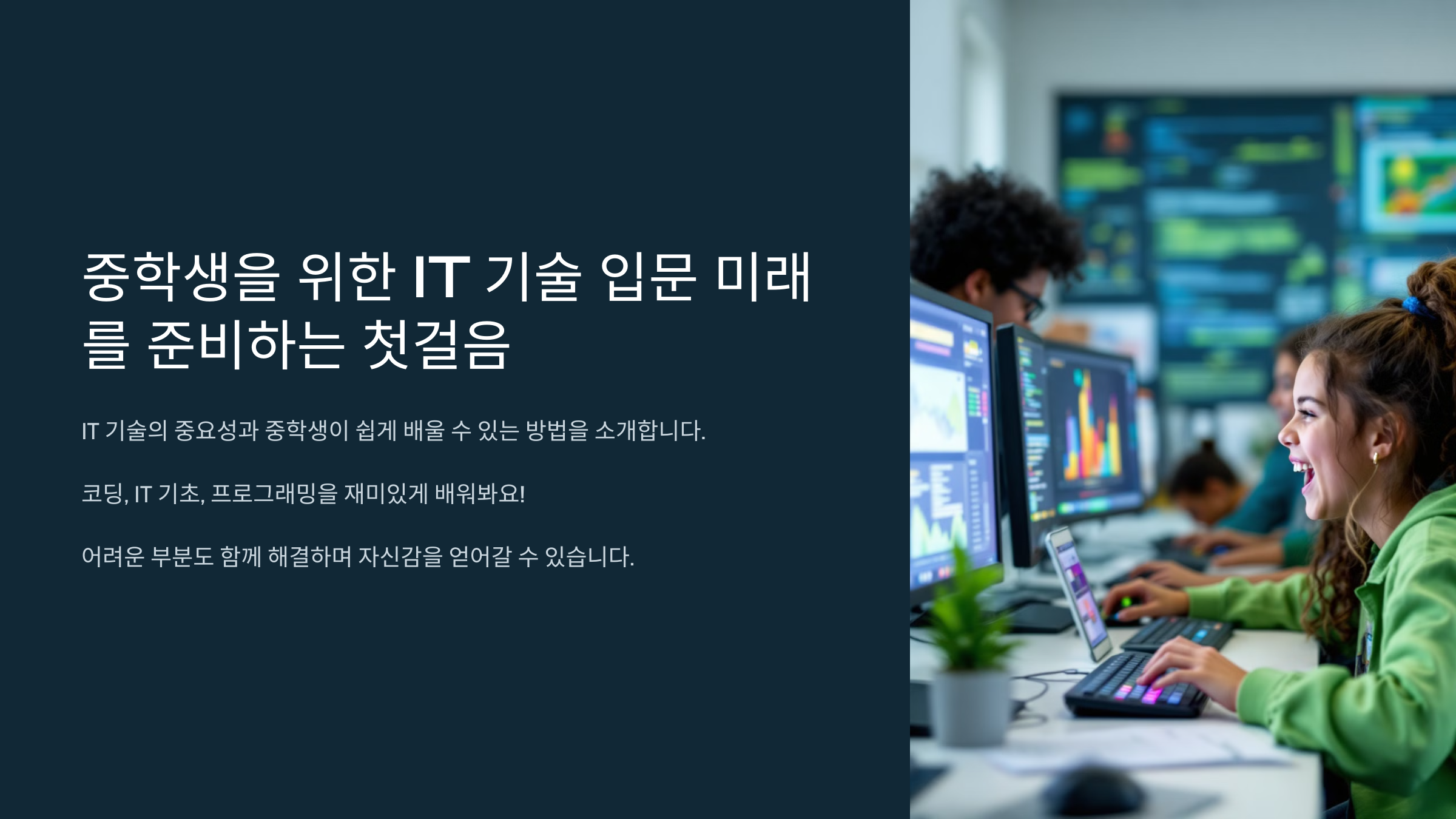 중학생을 위한 IT 기술 입문 미래를 준비하는 첫걸음

IT 기술의 중요성과 중학생이 쉽게 배울 수 있는 방법을 소개합니다.

코딩, IT 기초, 프로그래밍을 재미있게 배워봐요!

어려운 부분도 함께 해결하며 자신감을 얻어갈 수 있습니다.